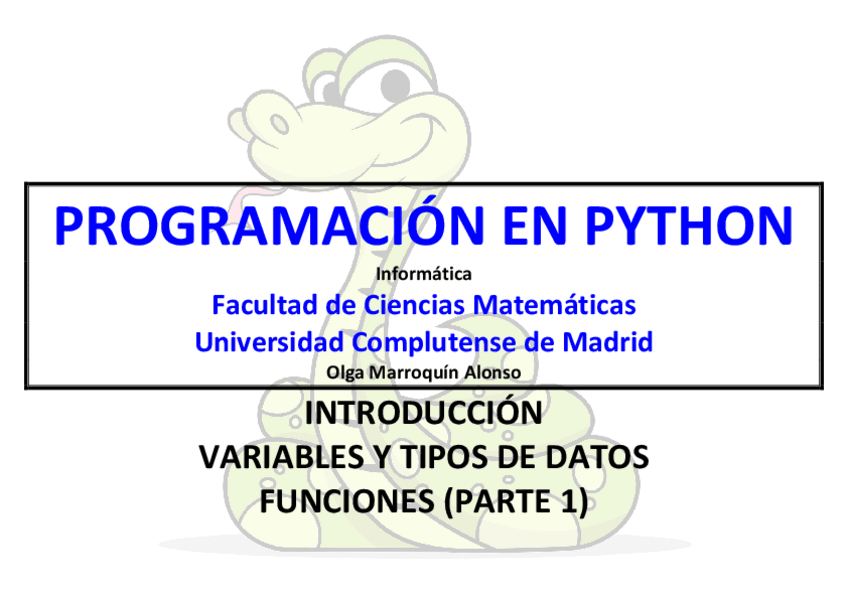 PROGRAMACIÓN EN PYTHON

Informática

Facultad de Ciencias Matemáticas

Universidad Complutense de Madrid

Olga Marroquín Alonso

INTRODUCCIÓN

VARIABLES Y TIPOS DE DATOS

FUNCIONES (PARTE 1)